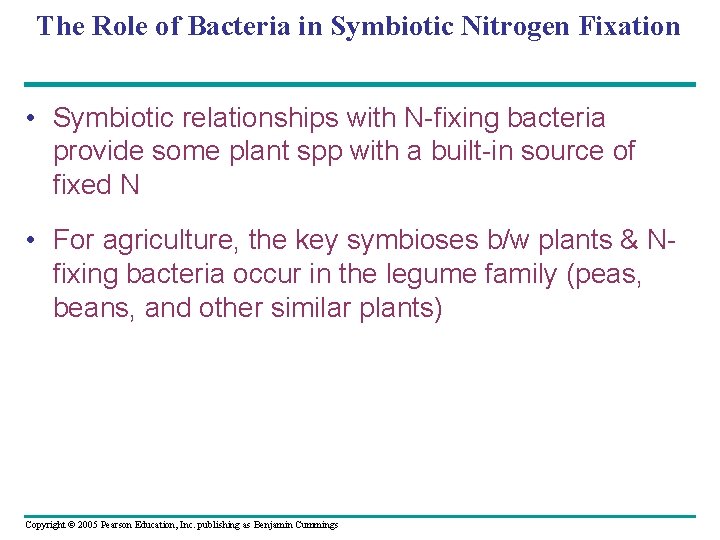 The Role of Bacteria in Symbiotic Nitrogen Fixation

• Symbiotic relationships with N-fixing bacteria provide some plant spp with a built-in source of fixed N

• For agriculture, the key symbioses b/w plants & N-fixing bacteria occur in the legume family (peas, beans, and other similar plants)

Copyright © 2005 Pearson Education, Inc. publishing as Benjamin Cummings